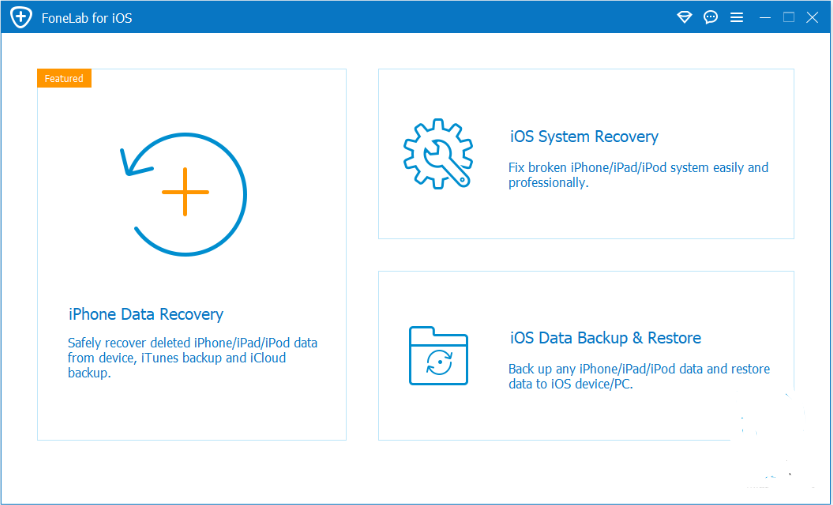 FoneLab for iOS

Featured

iPhone Data Recovery

Safely recover deleted iPhone/iPad/iPod data from device, iTunes backup and iCloud backup.

iOS System Recovery

Fix broken iPhone/iPad/iPod system easily and professionally.

iOS Data Backup & Restore

Back up any iPhone/iPad/iPod data and restore data to iOS device/PC.